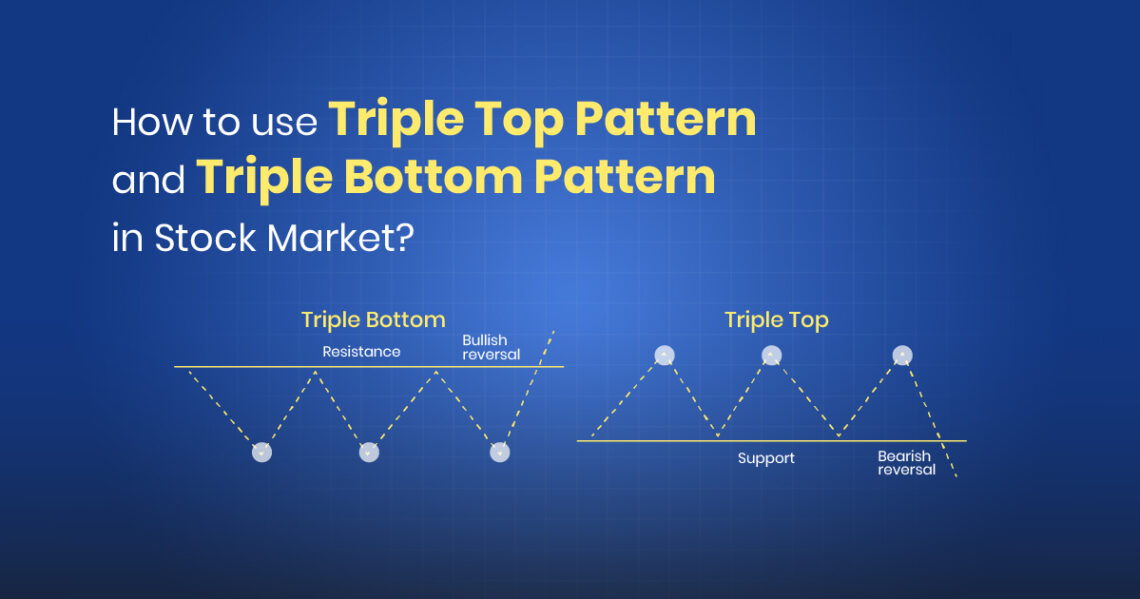 How to use Triple Top Pattern and Triple Bottom Pattern in Stock Market?

Triple Bottom

Resistance

Bullish reversal

Triple Top

Support

Bearish reversal